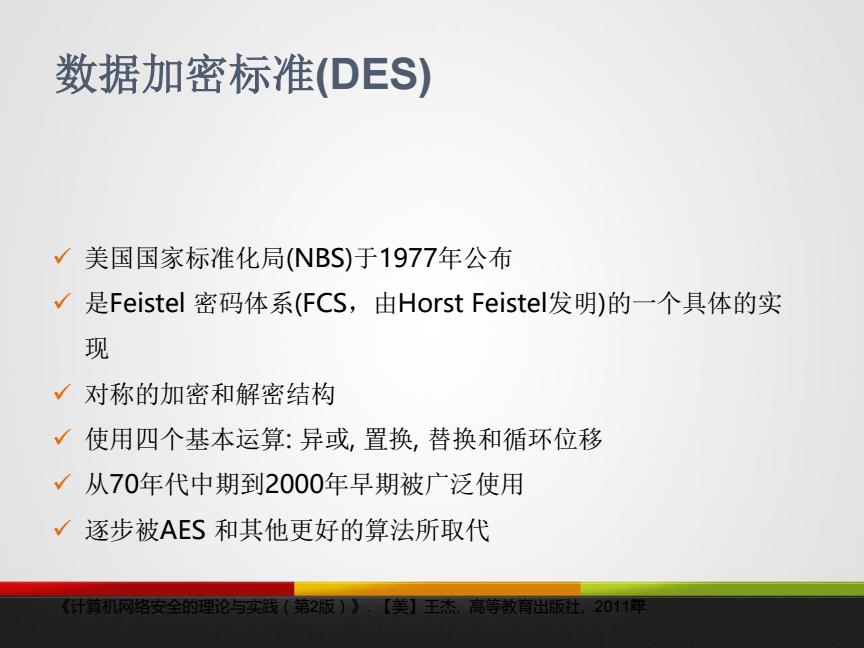 数据加密标准(DES)

✓ 美国国家标准化局(NBS)于1977年公布
✓ 是Feistel 密码体系(FCS，由Horst Feistel发明)的一个具体的实现
✓ 对称的加密和解密结构
✓ 使用四个基本运算: 异或, 置换, 替换和循环位移
✓ 从70年代中期到2000年早期被广泛使用
✓ 逐步被AES 和其他更好的算法所取代

《计算机网络安全的理论与实践（第2版）》. 【美】王杰, 高等教育出版社, 2011年.